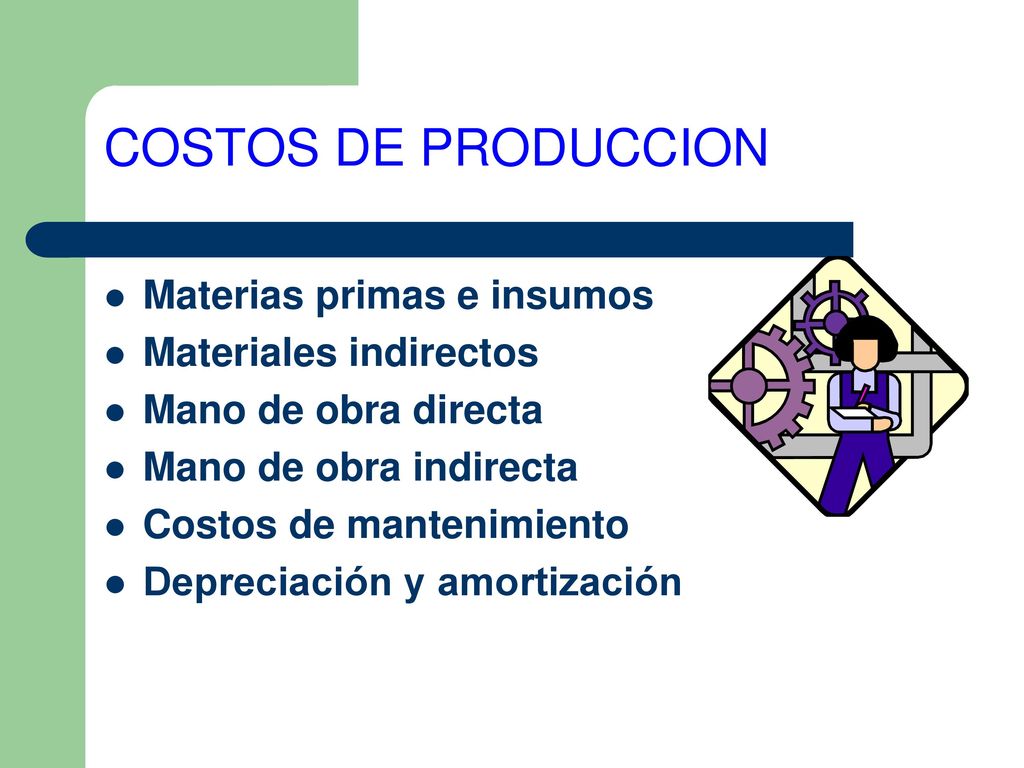 COSTOS DE PRODUCCION

- Materias primas e insumos
- Materiales indirectos
- Mano de obra directa
- Mano de obra indirecta
- Costos de mantenimiento
- Depreciación y amortización